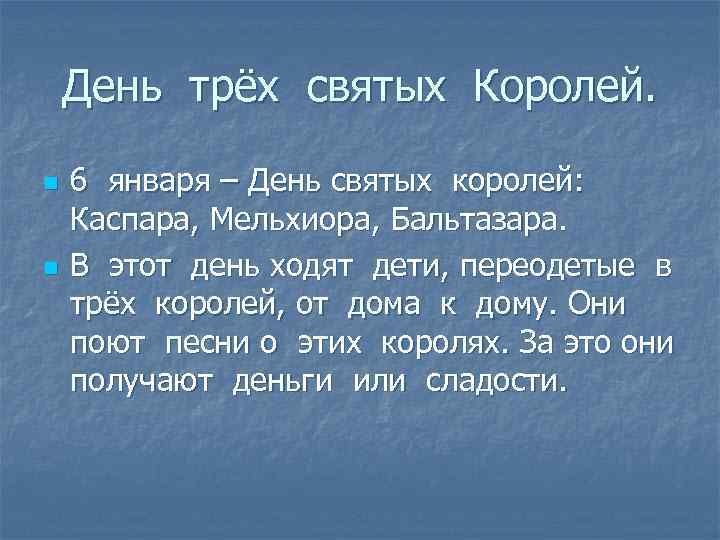 День трёх святых Королей.

6 января – День святых королей: Каспара, Мельхиора, Бальтазара.

В этот день ходят дети, переодетые в трёх королей, от дома к дому. Они поют песни о этих королях. За это они получают деньги или сладости.